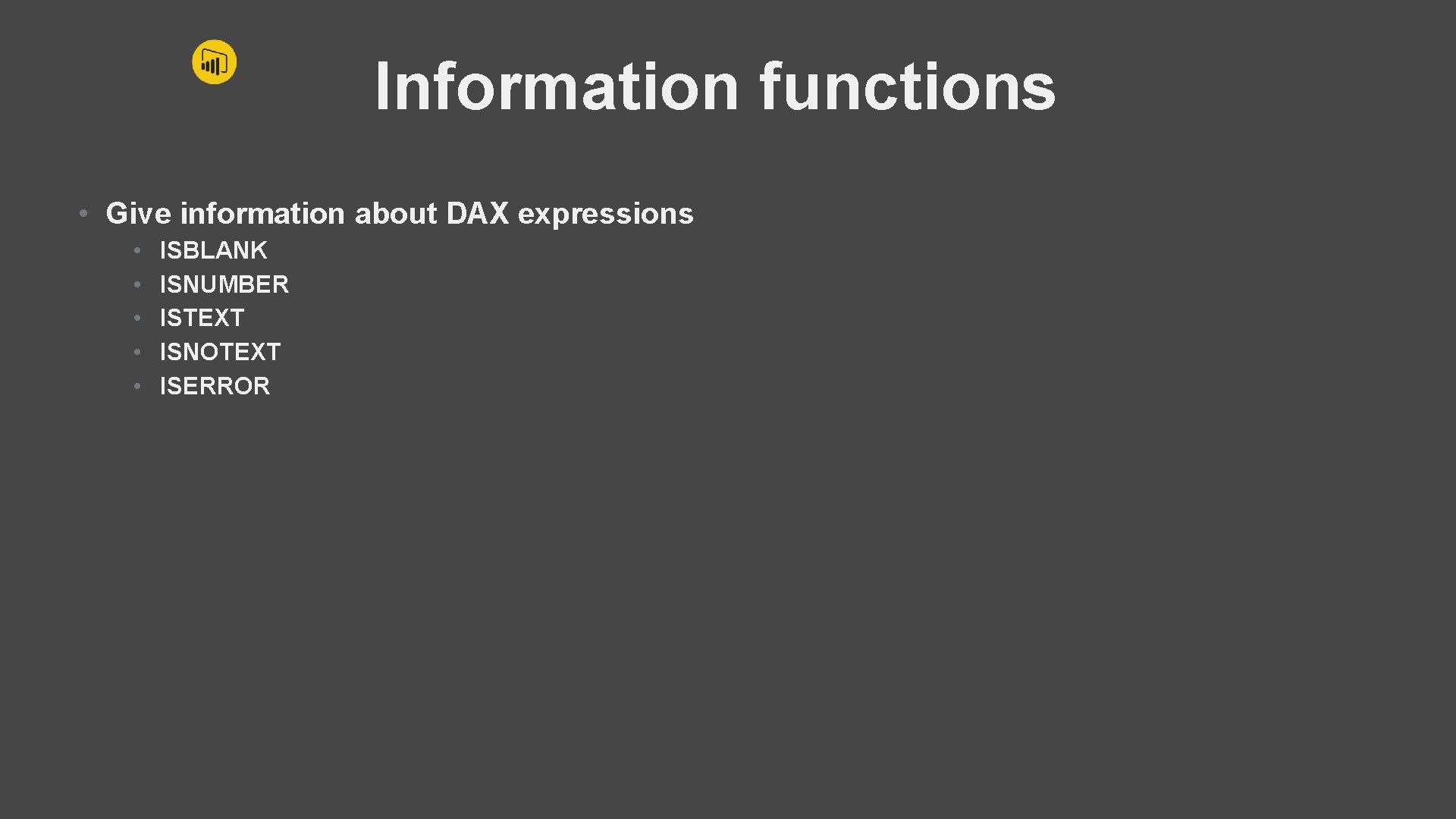 Information functions

• Give information about DAX expressions
  • ISBLANK
  • ISNUMBER
  • ISTEXT
  • ISNOTEXT
  • ISERROR